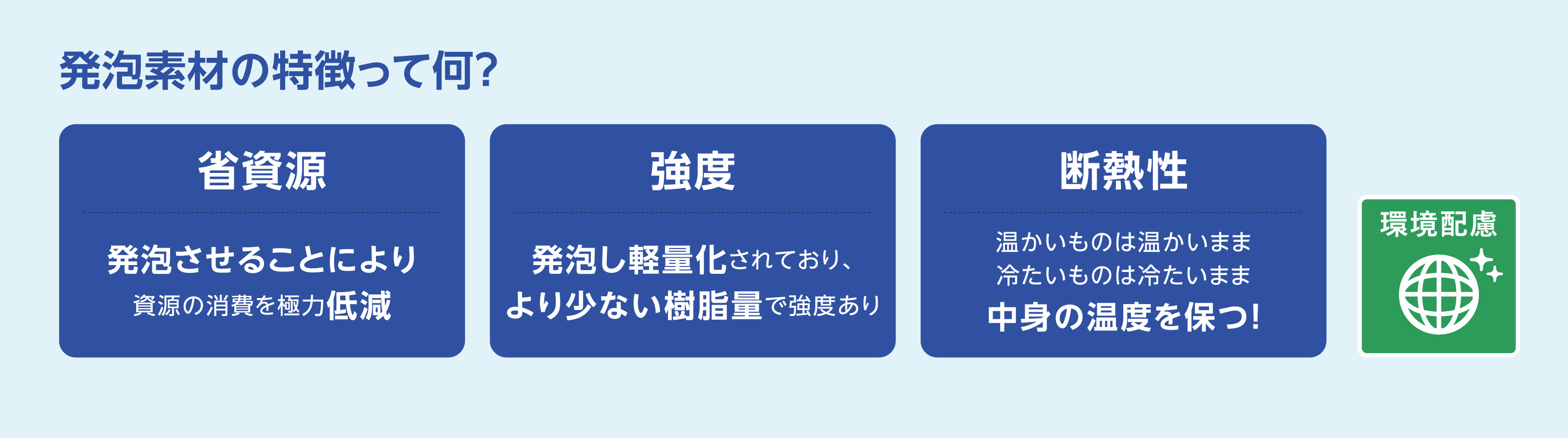 発泡素材の特徴って何?

省資源

発泡させることにより
資源の消費を極力低減

強度

発泡し軽量化されており、
より少ない樹脂量で強度あり

断熱性

温かいものは温かいまま
冷たいものは冷たいまま
中身の温度を保つ!

環境配慮